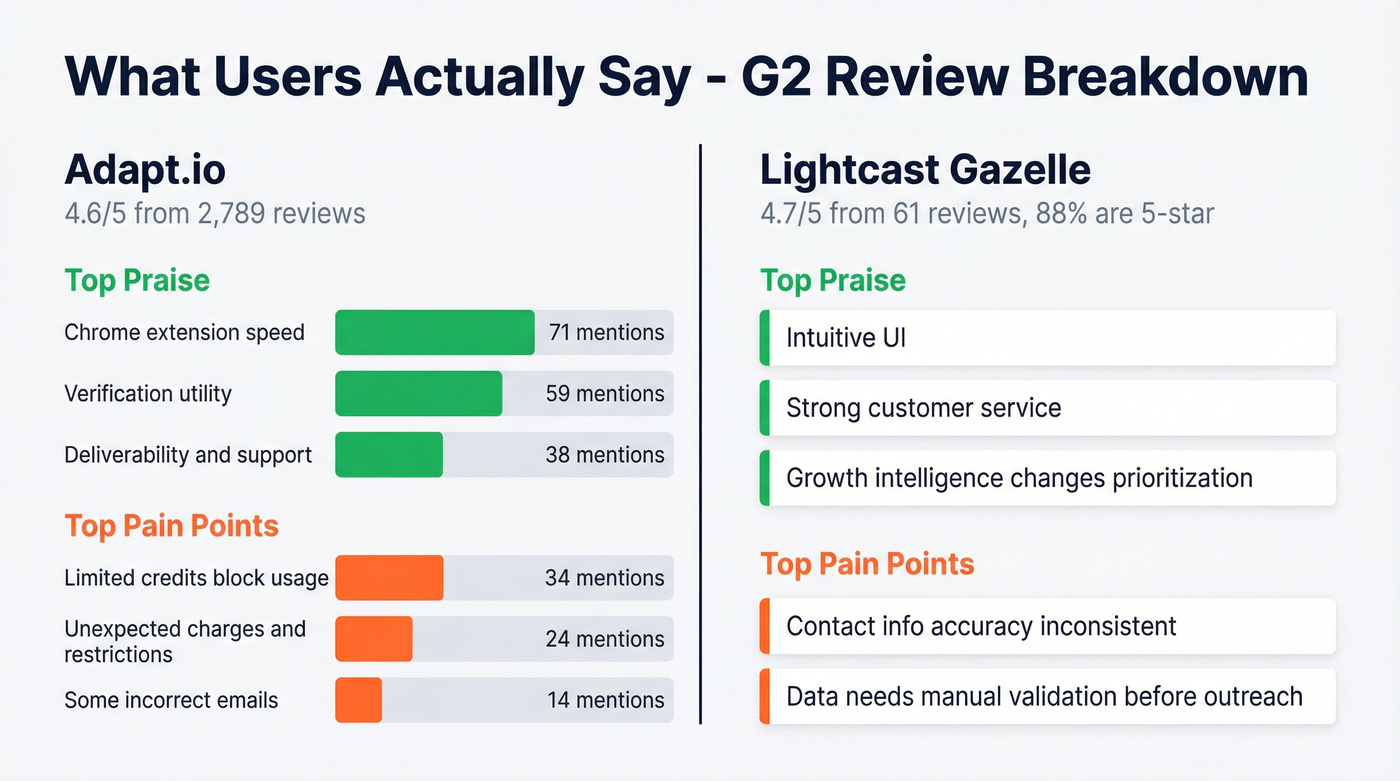 What Users Actually Say - G2 Review Breakdown

Adapt.io
4.6/5 from 2,789 reviews

Top Praise

Chrome extension speed 71 mentions

Verification utility 59 mentions

Deliverability and support 38 mentions

Top Pain Points

Limited credits block usage 34 mentions

Unexpected charges and restrictions 24 mentions

Some incorrect emails 14 mentions

Lightcast Gazelle
4.7/5 from 61 reviews, 88% are 5-star

Top Praise

Intuitive UI

Strong customer service

Growth intelligence changes prioritization

Top Pain Points

Contact info accuracy inconsistent

Data needs manual validation before outreach